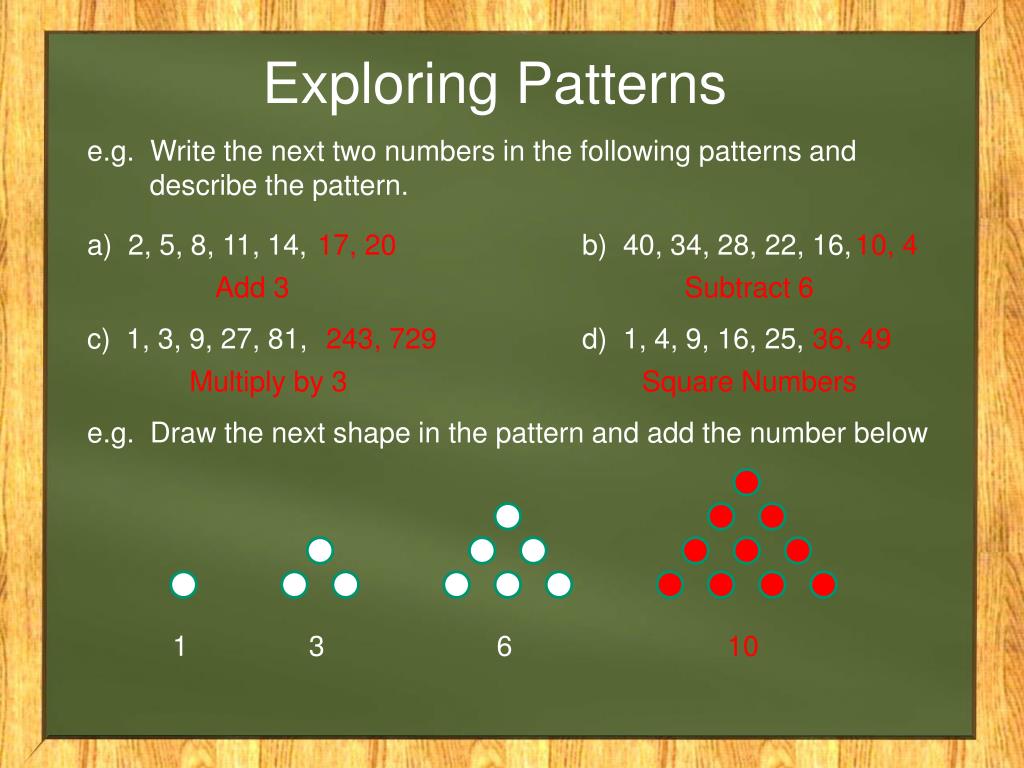 Exploring Patterns

e.g. Write the next two numbers in the following patterns and describe the pattern.

a) 2, 5, 8, 11, 14, 17, 20
Add 3

b) 40, 34, 28, 22, 16, 10, 4
Subtract 6

c) 1, 3, 9, 27, 81, 243, 729
Multiply by 3

d) 1, 4, 9, 16, 25, 36, 49
Square Numbers

e.g. Draw the next shape in the pattern and add the number below

1 3 6 10